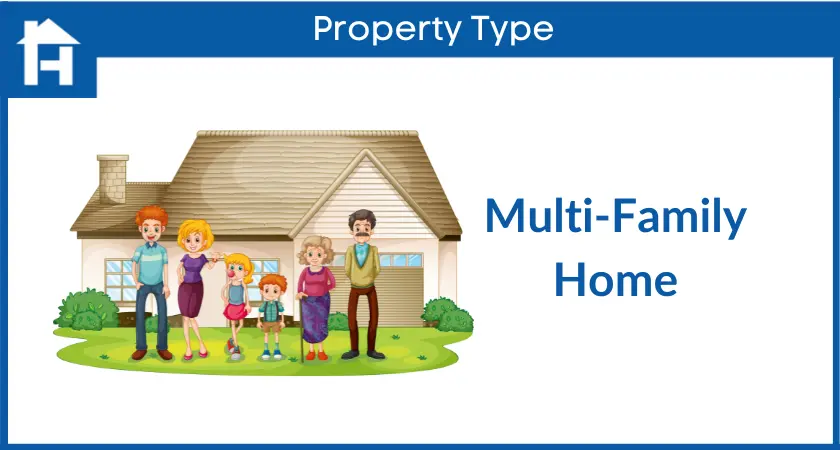 Property Type

Multi-Family Home